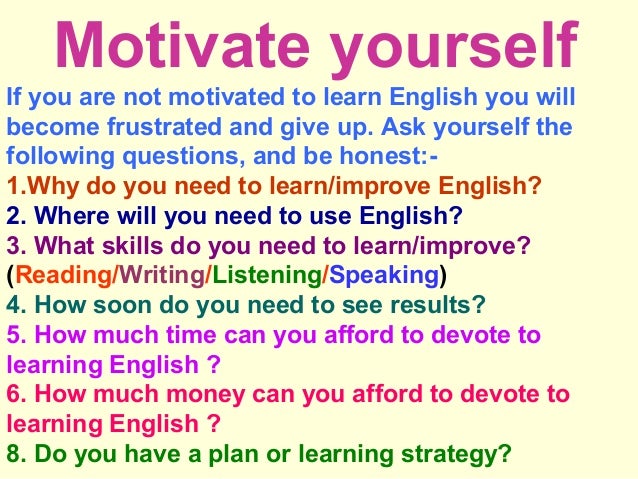 Motivate yourself

If you are not motivated to learn English you will become frustrated and give up. Ask yourself the following questions, and be honest:-

1.Why do you need to learn/improve English?

2. Where will you need to use English?

3. What skills do you need to learn/improve? (Reading/Writing/Listening/Speaking)

4. How soon do you need to see results?

5. How much time can you afford to devote to learning English ?

6. How much money can you afford to devote to learning English ?

8. Do you have a plan or learning strategy?